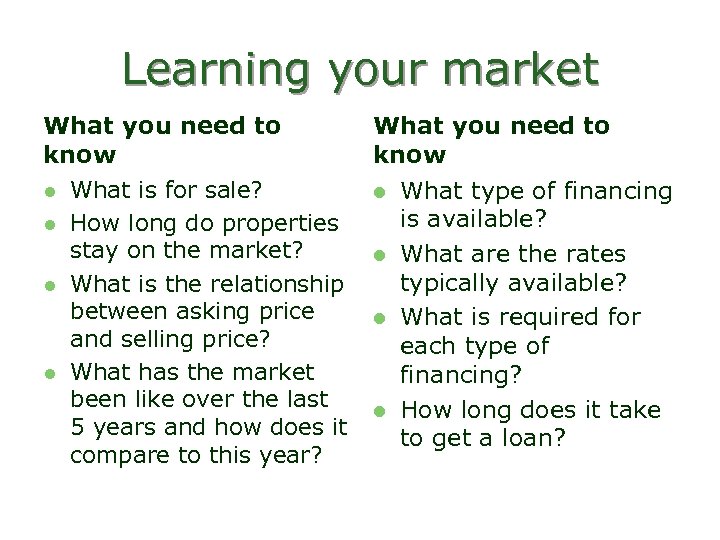 Learning your market

What you need to know

- What is for sale?
- How long do properties stay on the market?
- What is the relationship between asking price and selling price?
- What has the market been like over the last 5 years and how does it compare to this year?

What you need to know

- What type of financing is available?
- What are the rates typically available?
- What is required for each type of financing?
- How long does it take to get a loan?